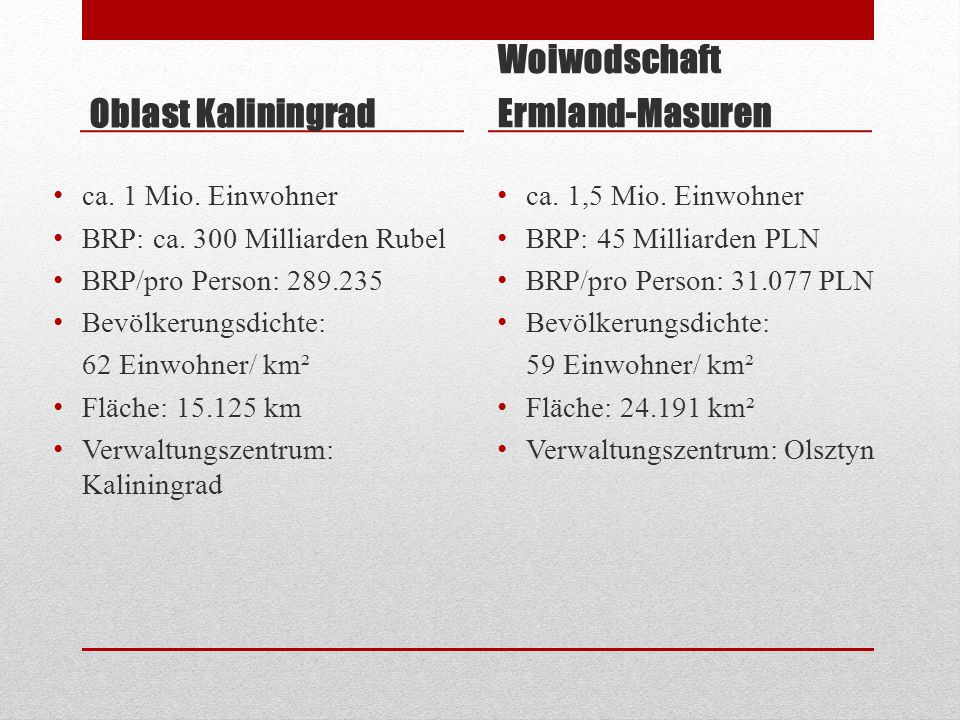 Oblast Kaliningrad

• ca. 1 Mio. Einwohner
• BRP: ca. 300 Milliarden Rubel
• BRP/pro Person: 289.235
• Bevölkerungsdichte:
62 Einwohner/ km²
• Fläche: 15.125 km
• Verwaltungszentrum: Kaliningrad

Woiwodschaft Ermland-Masuren

• ca. 1,5 Mio. Einwohner
• BRP: 45 Milliarden PLN
• BRP/pro Person: 31.077 PLN
• Bevölkerungsdichte:
59 Einwohner/ km²
• Fläche: 24.191 km²
• Verwaltungszentrum: Olsztyn